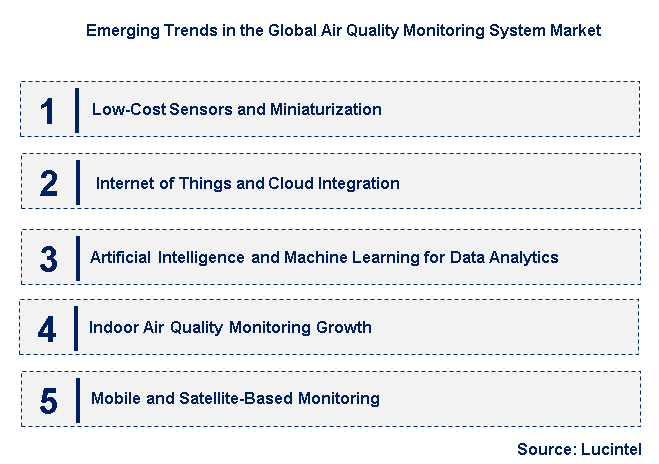 Emerging Trends in the Global Air Quality Monitoring System Market

1 Low-Cost Sensors and Miniaturization

2 Internet of Things and Cloud Integration

3 Artificial Intelligence and Machine Learning for Data Analytics

4 Indoor Air Quality Monitoring Growth

5 Mobile and Satellite-Based Monitoring

Source: Lucintel